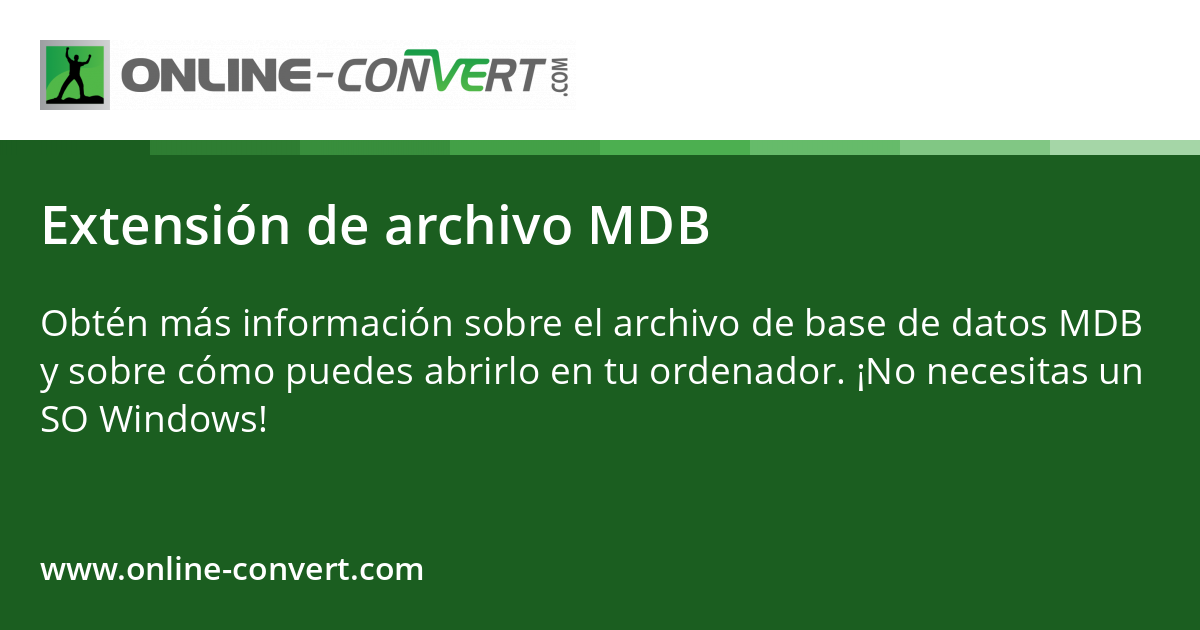 ONLINE-CONVERT.COM

Extensión de archivo MDB

Obtén más información sobre el archivo de base de datos MDB y sobre cómo puedes abrirlo en tu ordenador. ¡No necesitas un SO Windows!

www.online-convert.com